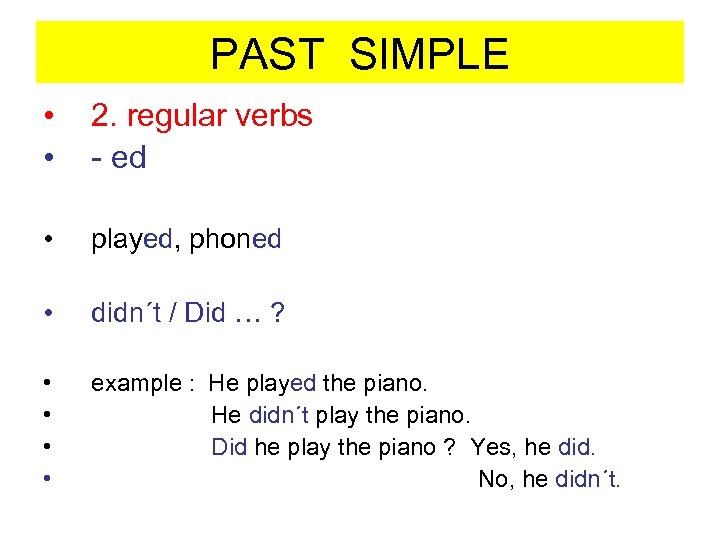 PAST SIMPLE

• 2. regular verbs
• - ed

• played, phoned

• didn´t / Did … ?

• example : He played the piano.
• He didn´t play the piano.
• Did he play the piano ? Yes, he did.
• No, he didn´t.